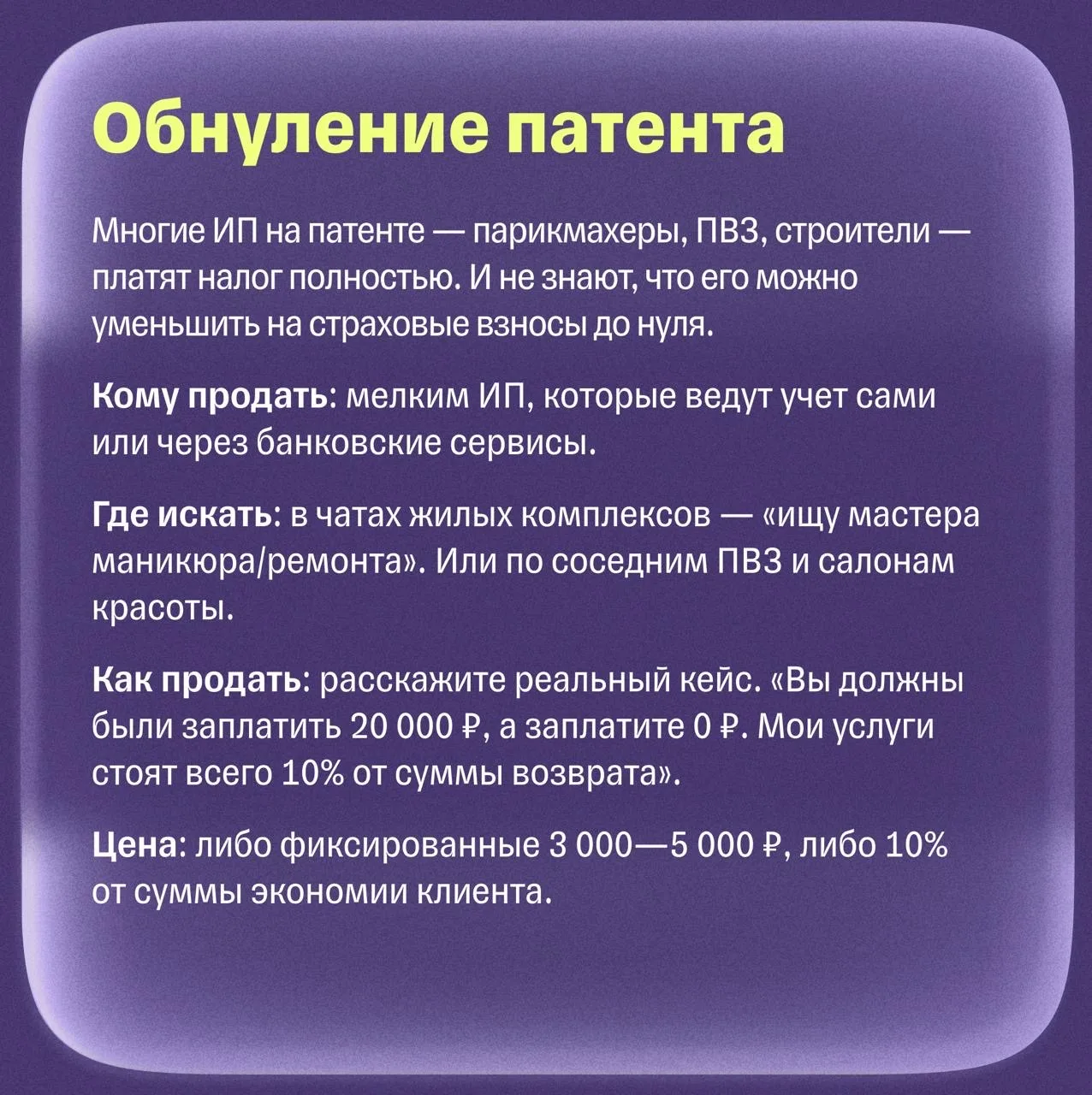 Обнуление патента

Многие ИП на патенте — парикмахеры, ПВЗ, строители — платят налог полностью. И не знают, что его можно уменьшить на страховые взносы до нуля.

Кому продать: мелким ИП, которые ведут учет сами или через банковские сервисы.

Где искать: в чатах жилых комплексов — «ищу мастера маникюра/ремонта». Или по соседним ПВЗ и салонам красоты.

Как продать: расскажите реальный кейс. «Вы должны были заплатить 20 000 ₽, а заплатите 0 ₽. Мои услуги стоят всего 10% от суммы возврата».

Цена: либо фиксированные 3 000—5 000 ₽, либо 10% от суммы экономии клиента.